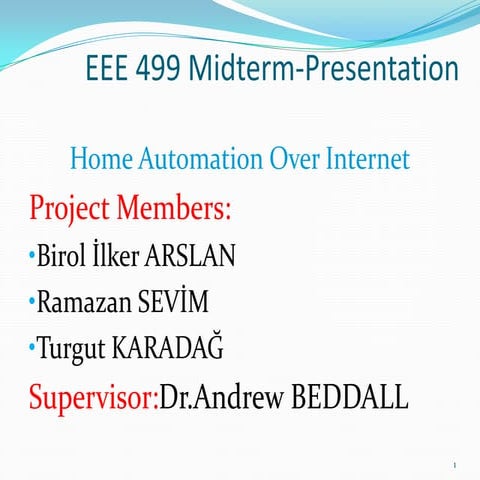 EEE 499 Midterm-Presentation

Home Automation Over Internet

Project Members:

•Birol İlker ARSLAN

•Ramazan SEVİM

•Turgut KARADAĞ

Supervisor:Dr.Andrew BEDDALL

1